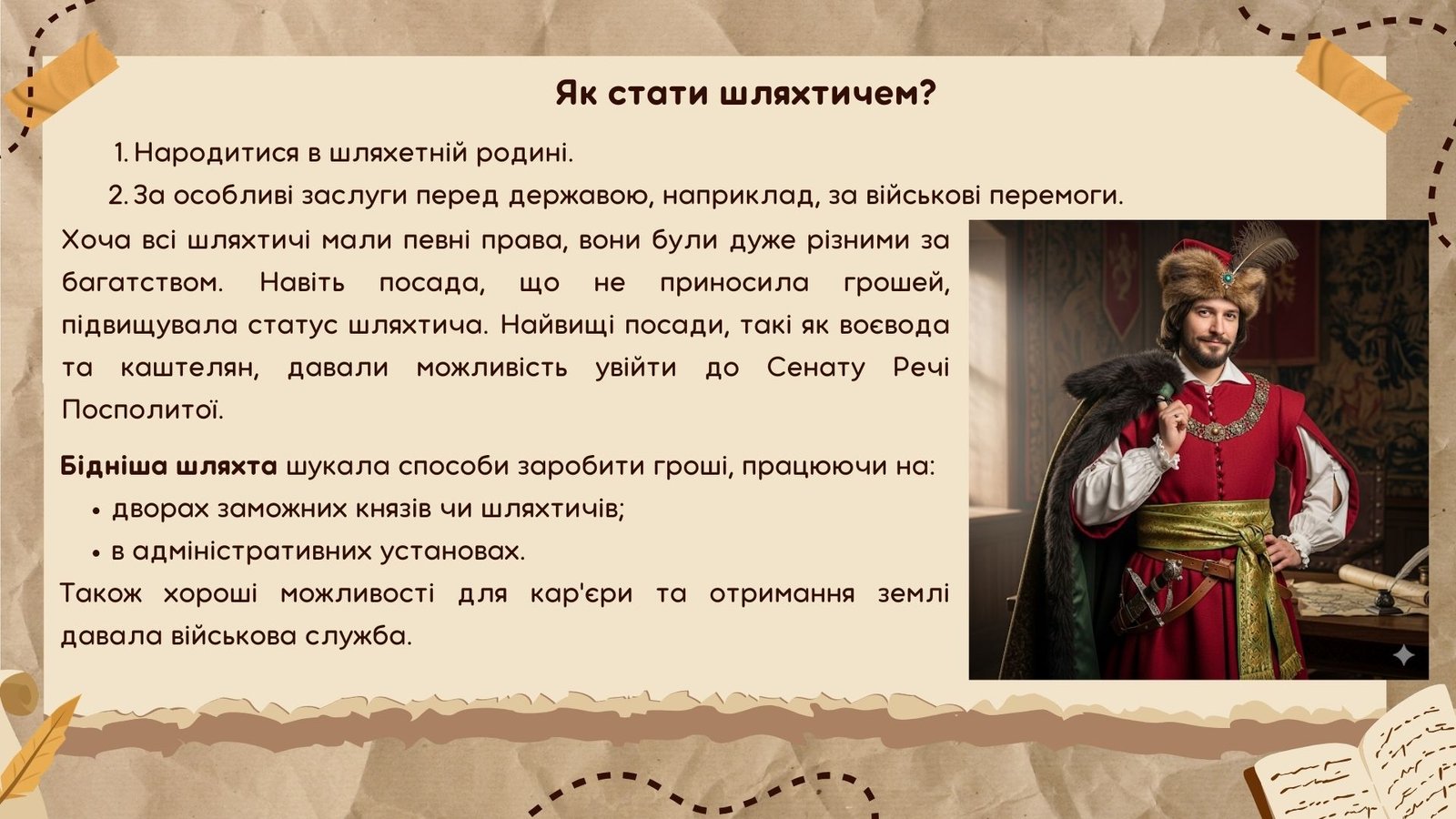 Як стати шляхтичем?

1. Народитися в шляхетній родині.
2. За особливі заслуги перед державою, наприклад, за військові перемоги.

Хоча всі шляхтичі мали певні права, вони були дуже різними за багатством. Навіть посада, що не приносила грошей, підвищувала статус шляхтича. Найвищі посади, такі як воєвода та каштелян, давали можливість увійти до Сенату Речі Посполитої.

Бідніша шляхта шукала способи заробити гроші, працюючи на:
• дворах заможних князів чи шляхтичів;
• в адміністративних установах.
Також хороші можливості для кар'єри та отримання землі давала військова служба.